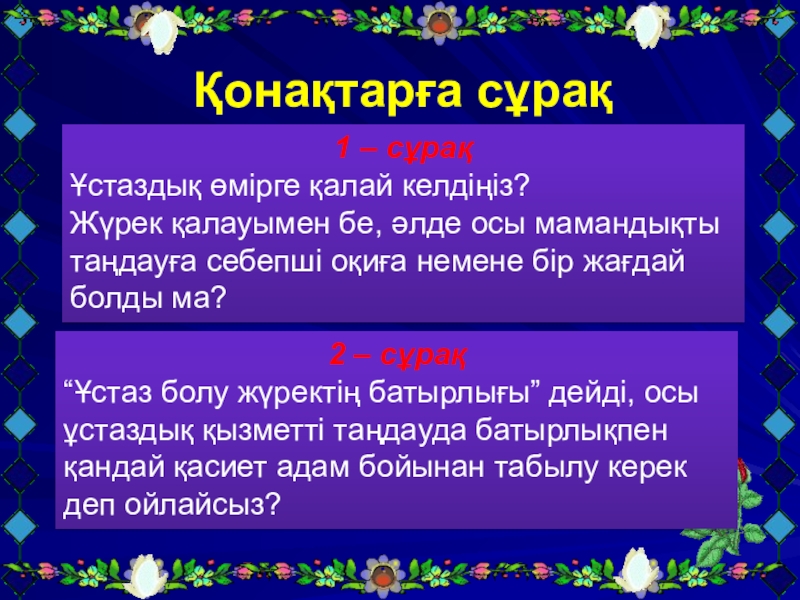 Қонақтарға сұрақ

1 – сұрақ

Ұстаздық өмірге қалай келдіңіз?
Жүрек қалауымен бе, әлде осы мамандықты таңдауға себепші оқиға немене бір жағдай болды ма?

2 – сұрақ

“Ұстаз болу жүректің батырлығы” дейді, осы ұстаздық қызметті таңдауда батырлықпен қандай қасиет адам бойынан табылу керек деп ойлайсыз?